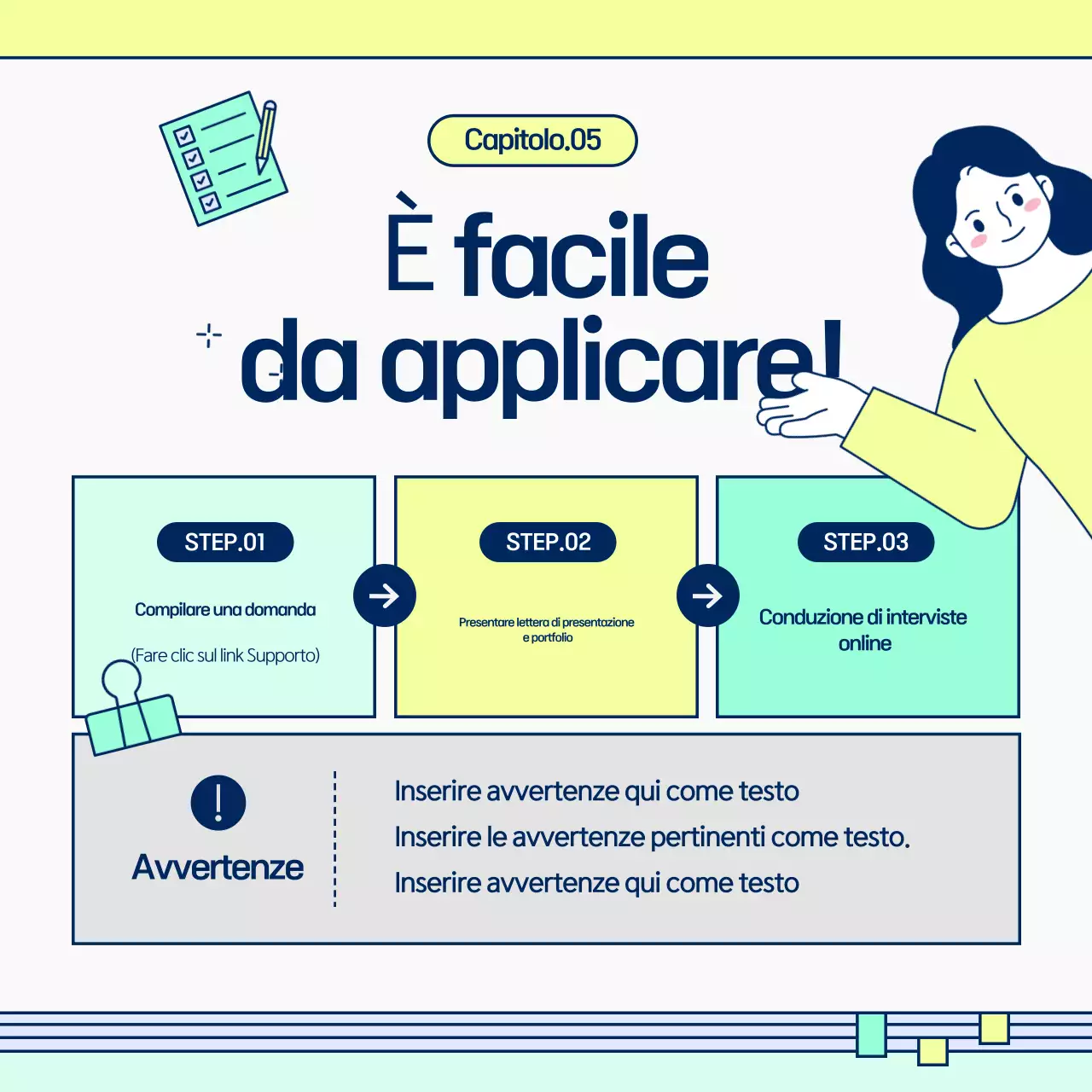 Capitolo.05

È facile da applicare!

STEP.01

Compilare una domanda

(Fare clic sul link Supporto)

STEP.02

Presentare lettera di presentazione e portfolio

STEP.03

Conduzione di interviste online

Avvertenze

Inserire avvertenze qui come testo
Inserire le avvertenze pertinenti come testo.
Inserire avvertenze qui come testo